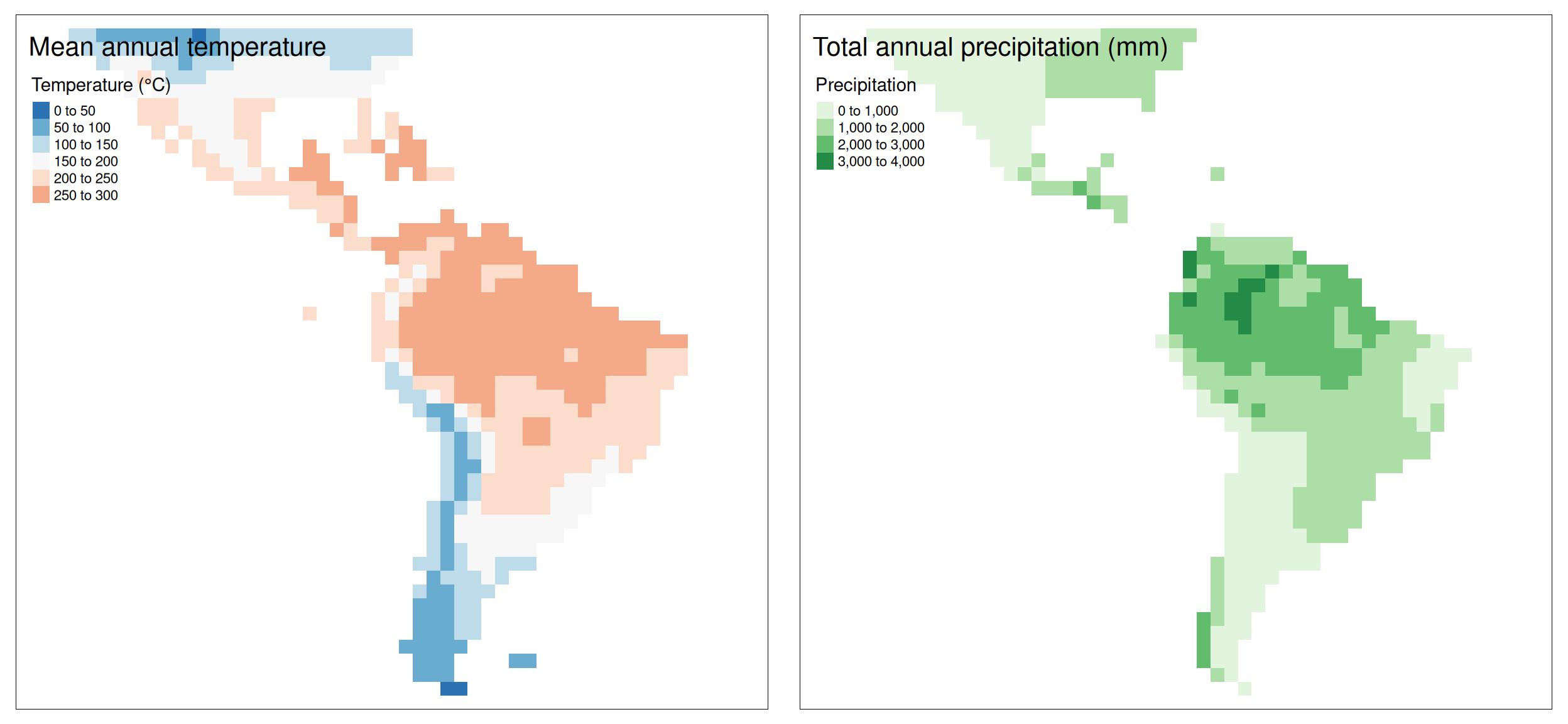 Mean annual temperature

Temperature (°C)

0 to 50
50 to 100
100 to 150
150 to 200
200 to 250
250 to 300

Total annual precipitation (mm)

Precipitation

0 to 1,000
1,000 to 2,000
2,000 to 3,000
3,000 to 4,000